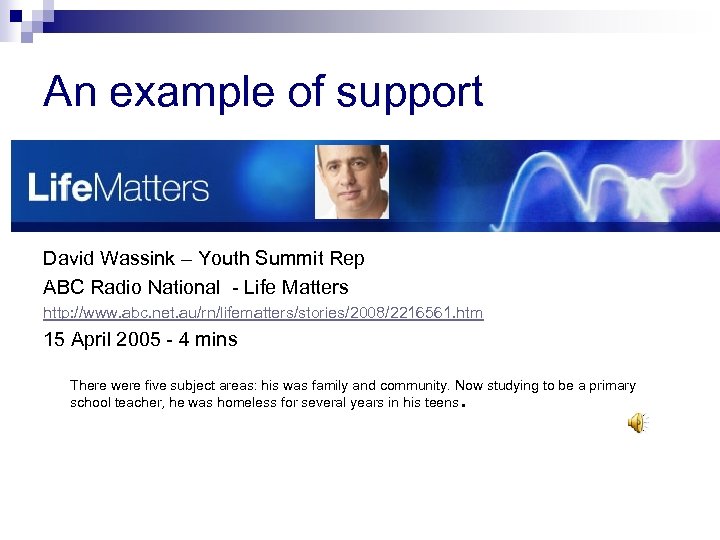 An example of support

LifeMatters

David Wassink – Youth Summit Rep

ABC Radio National - Life Matters

http://www.abc.net.au/rn/lifematters/stories/2008/2216561.htm

15 April 2005 - 4 mins

There were five subject areas: his was family and community. Now studying to be a primary school teacher, he was homeless for several years in his teens.